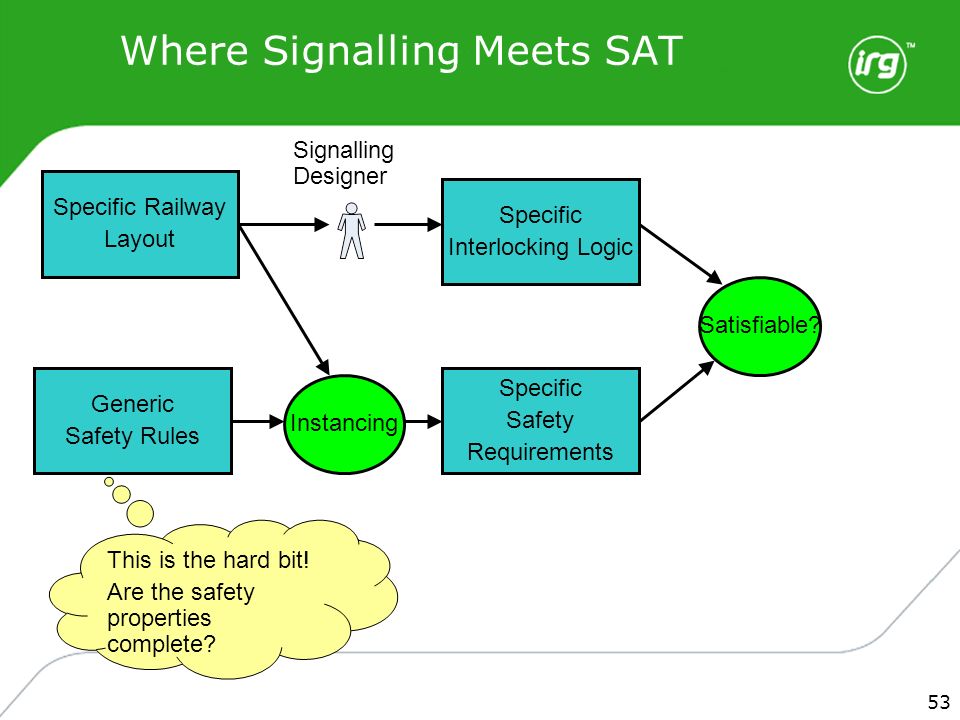 Where Signalling Meets SAT

irg™

Signalling Designer

Specific Railway Layout

Specific Interlocking Logic

Satisfiable?

Generic Safety Rules

Instancing

Specific Safety Requirements

This is the hard bit!
Are the safety properties complete?

53